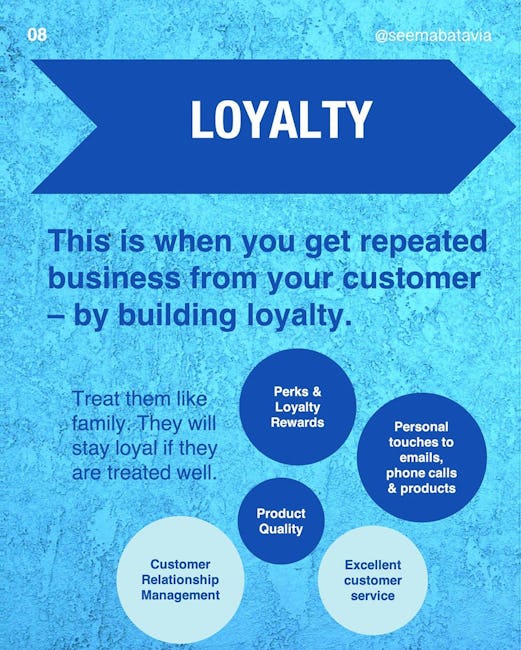 08

@seemabatavia

LOYALTY

This is when you get repeated business from your customer – by building loyalty.

Treat them like family. They will stay loyal if they are treated well.

Perks & Loyalty Rewards

Personal touches to emails, phone calls & products

Product Quality

Customer Relationship Management

Excellent customer service